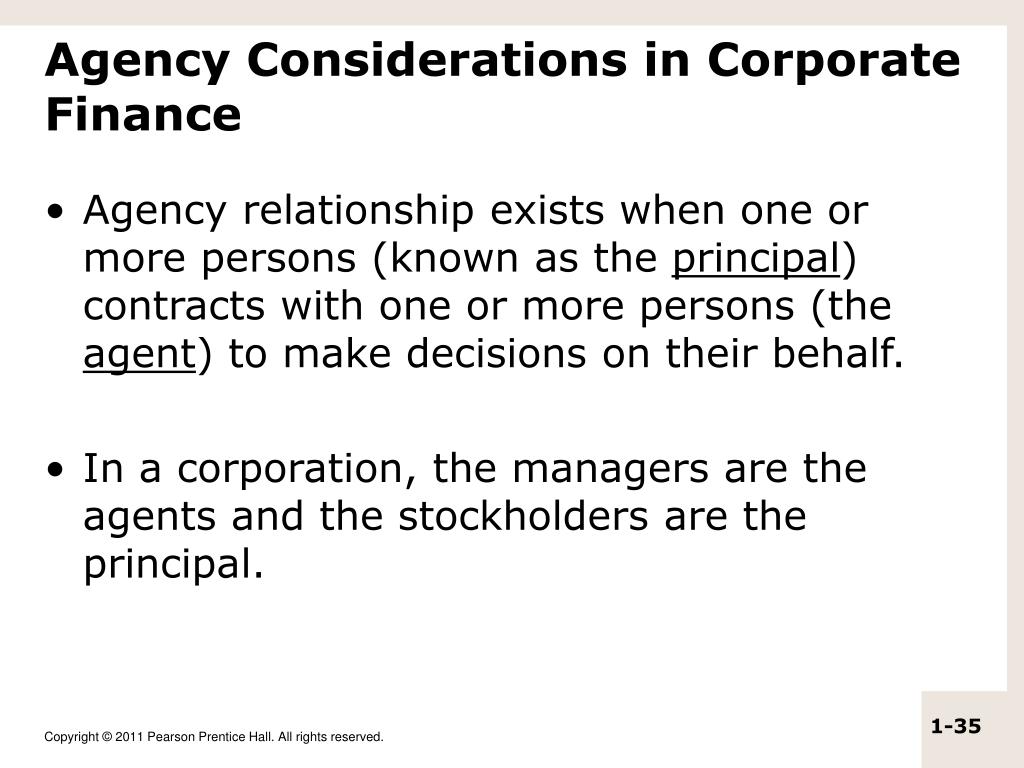 Agency Considerations in Corporate Finance

• Agency relationship exists when one or more persons (known as the principal) contracts with one or more persons (the agent) to make decisions on their behalf.

• In a corporation, the managers are the agents and the stockholders are the principal.

Copyright © 2011 Pearson Prentice Hall. All rights reserved.

1-35